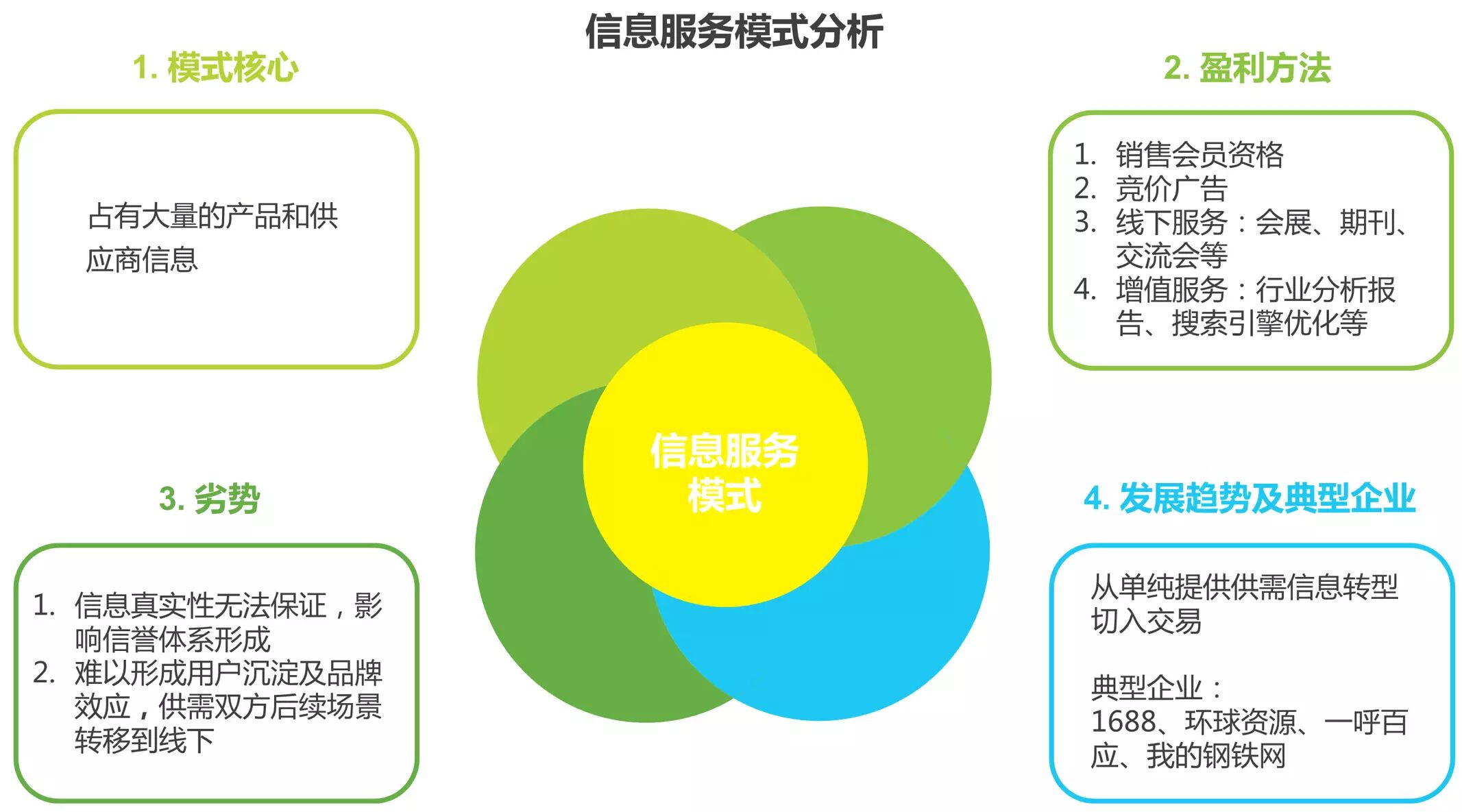 信息服务模式分析

1. 模式核心

占有大量的产品和供应商信息

2. 盈利方法

1. 销售会员资格
2. 竞价广告
3. 线下服务：会展、期刊、交流会等
4. 增值服务：行业分析报告、搜索引擎优化等

信息服务模式

3. 劣势

1. 信息真实性无法保证，影响信誉体系形成
2. 难以形成用户沉淀及品牌效应，供需双方后续场景转移到线下

4. 发展趋势及典型企业

从单纯提供供需信息转型切入交易

典型企业：
1688、环球资源、一呼百应、我的钢铁网